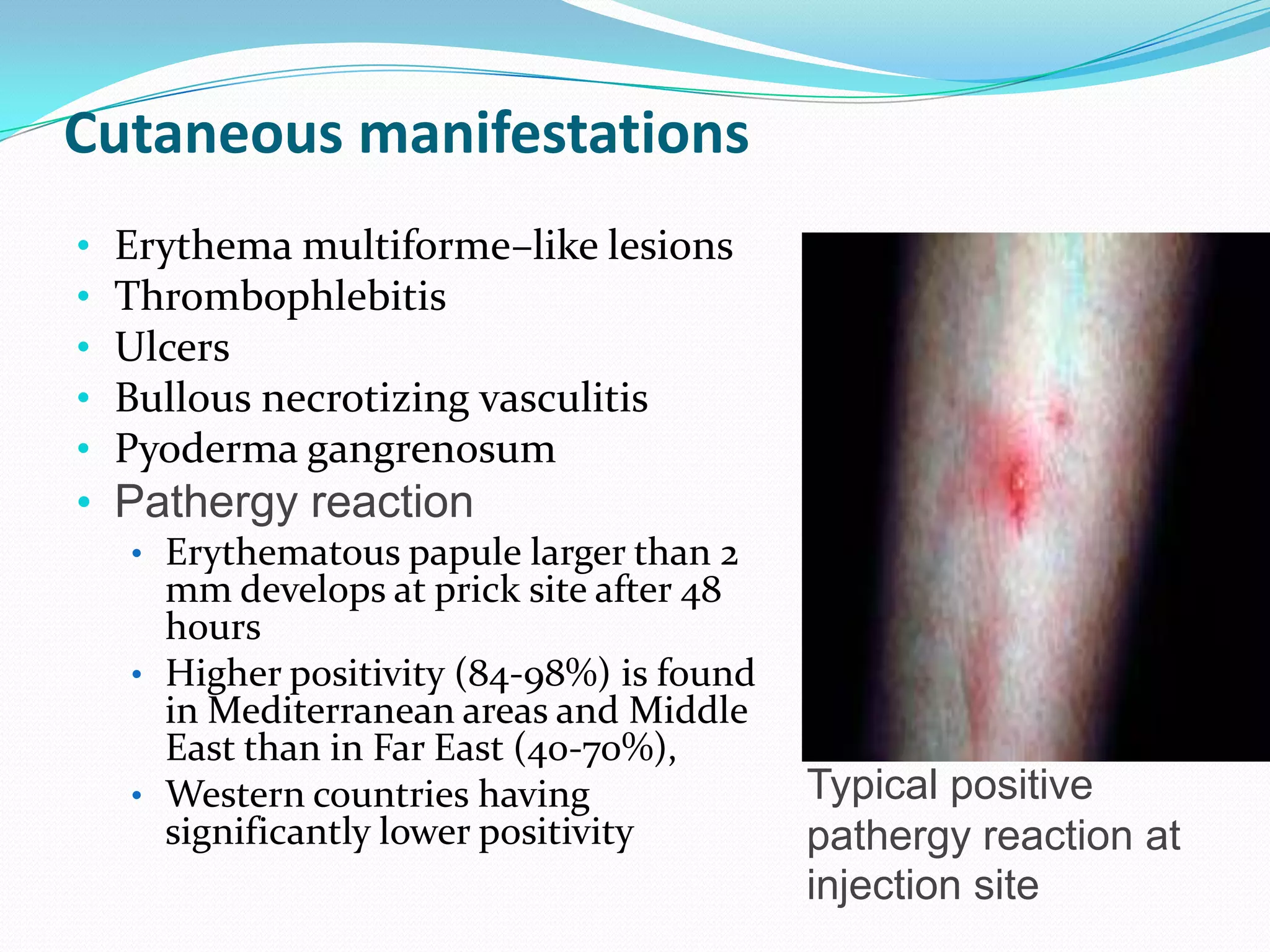 Cutaneous manifestations

• Erythema multiforme–like lesions
• Thrombophlebitis
• Ulcers
• Bullous necrotizing vasculitis
• Pyoderma gangrenosum
• Pathergy reaction
  • Erythematous papule larger than 2 mm develops at prick site after 48 hours
  • Higher positivity (84-98%) is found in Mediterranean areas and Middle East than in Far East (40-70%),
  • Western countries having significantly lower positivity

Typical positive pathergy reaction at injection site